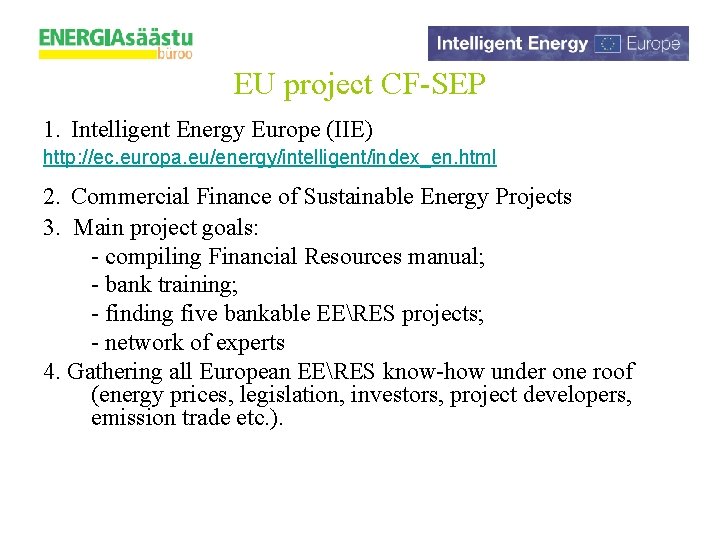 ENERGIAsäästu büroo

Intelligent Energy Europe

EU project CF-SEP

1. Intelligent Energy Europe (IIE)
http://ec.europa.eu/energy/intelligent/index_en.html

2. Commercial Finance of Sustainable Energy Projects

3. Main project goals:
- compiling Financial Resources manual;
- bank training;
- finding five bankable EE\RES projects;
- network of experts

4. Gathering all European EE\RES know-how under one roof (energy prices, legislation, investors, project developers, emission trade etc.).